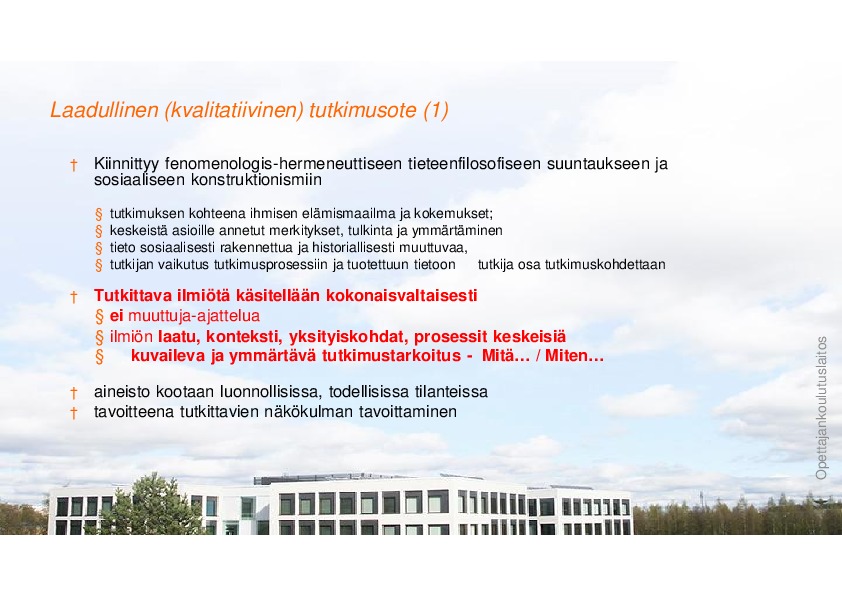 Laadullinen (kvalitatiivinen) tutkimusote (1)

† Kiinnittyy fenomenologis-hermeneuttiseen tieteenfilosofiseen suuntaukseen ja sosiaaliseen konstruktionismiin

§ tutkimuksen kohteena ihmisen elämismaailma ja kokemukset;
§ keskeistä asioille annetut merkitykset, tulkinta ja ymmärtäminen
§ tieto sosiaalisesti rakennettua ja historiallisesti muuttuvaa,
§ tutkijan vaikutus tutkimusprosessiin ja tuotettuun tietoon tutkija osa tutkimuskohdettaan

† Tutkittava ilmiötä käsitellään kokonaisvaltaisesti
§ ei muuttuja-ajattelua
§ ilmiön laatu, konteksti, yksityiskohdat, prosessit keskeisiä
§ kuvaileva ja ymmärtävä tutkimustarkoitus - Mitä… / Miten…

† aineisto kootaan luonnollisissa, todellisissa tilanteissa
† tavoitteena tutkittavien näkökulman tavoittaminen

Opettajankoulutuslaitos